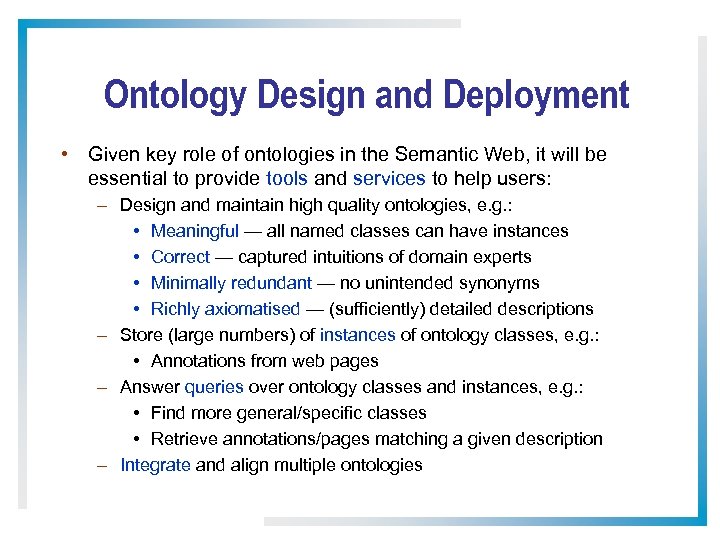 Ontology Design and Deployment

• Given key role of ontologies in the Semantic Web, it will be essential to provide tools and services to help users:
– Design and maintain high quality ontologies, e.g.:
• Meaningful — all named classes can have instances
• Correct — captured intuitions of domain experts
• Minimally redundant — no unintended synonyms
• Richly axiomatised — (sufficiently) detailed descriptions
– Store (large numbers) of instances of ontology classes, e.g.:
• Annotations from web pages
– Answer queries over ontology classes and instances, e.g.:
• Find more general/specific classes
• Retrieve annotations/pages matching a given description
– Integrate and align multiple ontologies